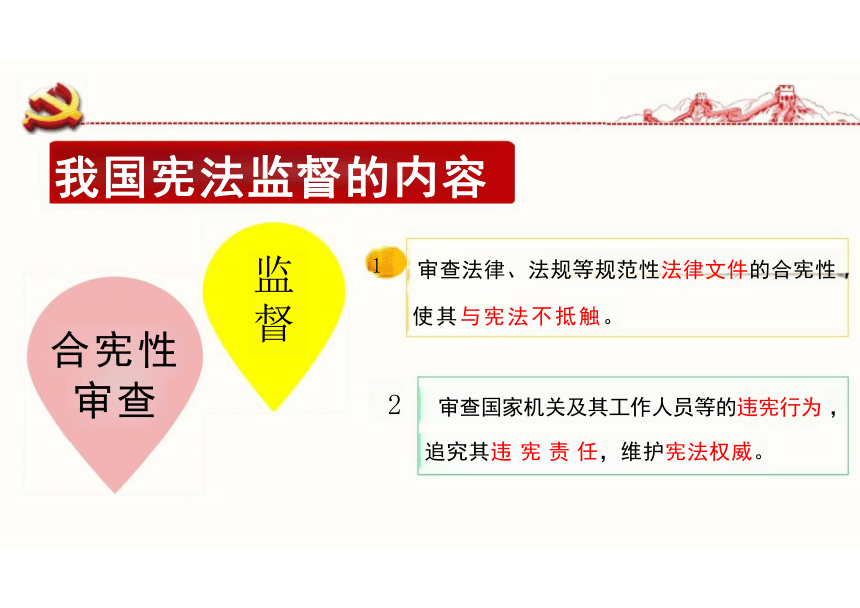 我国宪法监督的内容

合宪性审查

监督

1 审查法律、法规等规范性法律文件的合宪性，使其与宪法不抵触。

2 审查国家机关及其工作人员等的违宪行为，追究其违宪责任，维护宪法权威。